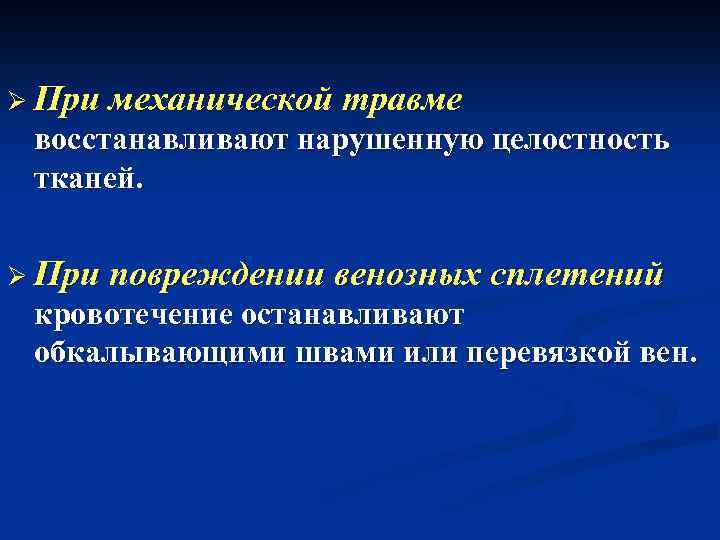 ➢ При механической травме восстанавливают нарушенную целостность тканей.

➢ При повреждении венозных сплетений кровотечение останавливают обкалывающими швами или перевязкой вен.